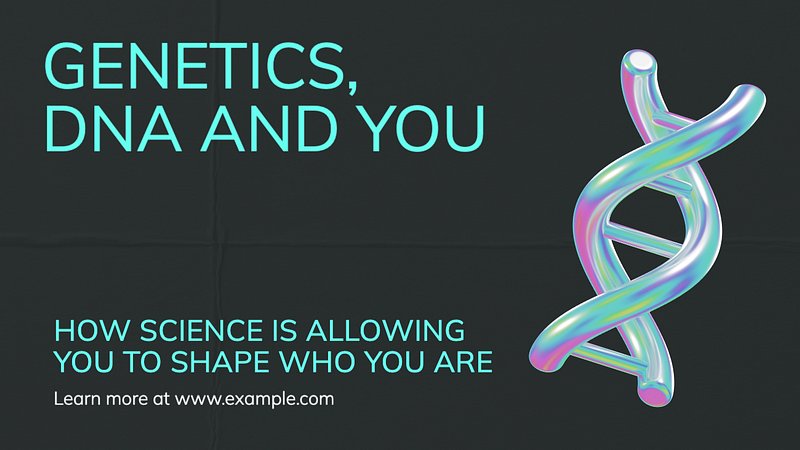 GENETICS, DNA AND YOU

HOW SCIENCE IS ALLOWING YOU TO SHAPE WHO YOU ARE

Learn more at www.example.com